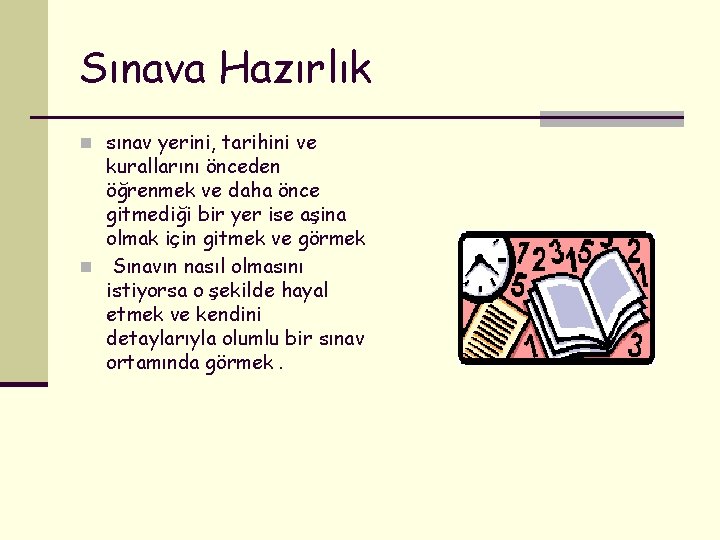 Sınava Hazırlık

sınav yerini, tarihini ve kurallarını önceden öğrenmek ve daha önce gitmediği bir yer ise aşina olmak için gitmek ve görmek

Sınavın nasıl olmasını istiyorsa o şekilde hayal etmek ve kendini detaylarıyla olumlu bir sınav ortamında görmek .

7 2 3 1 5 3 2 1 5 1 3